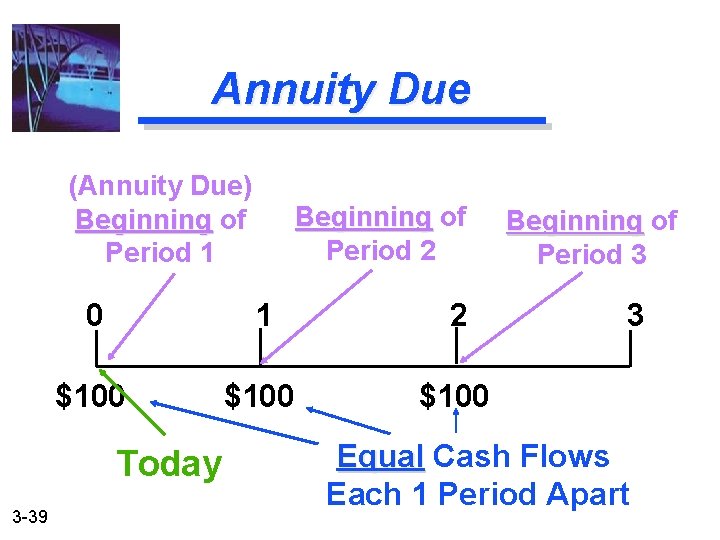 Annuity Due

(Annuity Due) Beginning of Period 1

Beginning of Period 2

Beginning of Period 3

0 1 2 3

\$100 \$100 \$100

Today

Equal Cash Flows Each 1 Period Apart

3-39